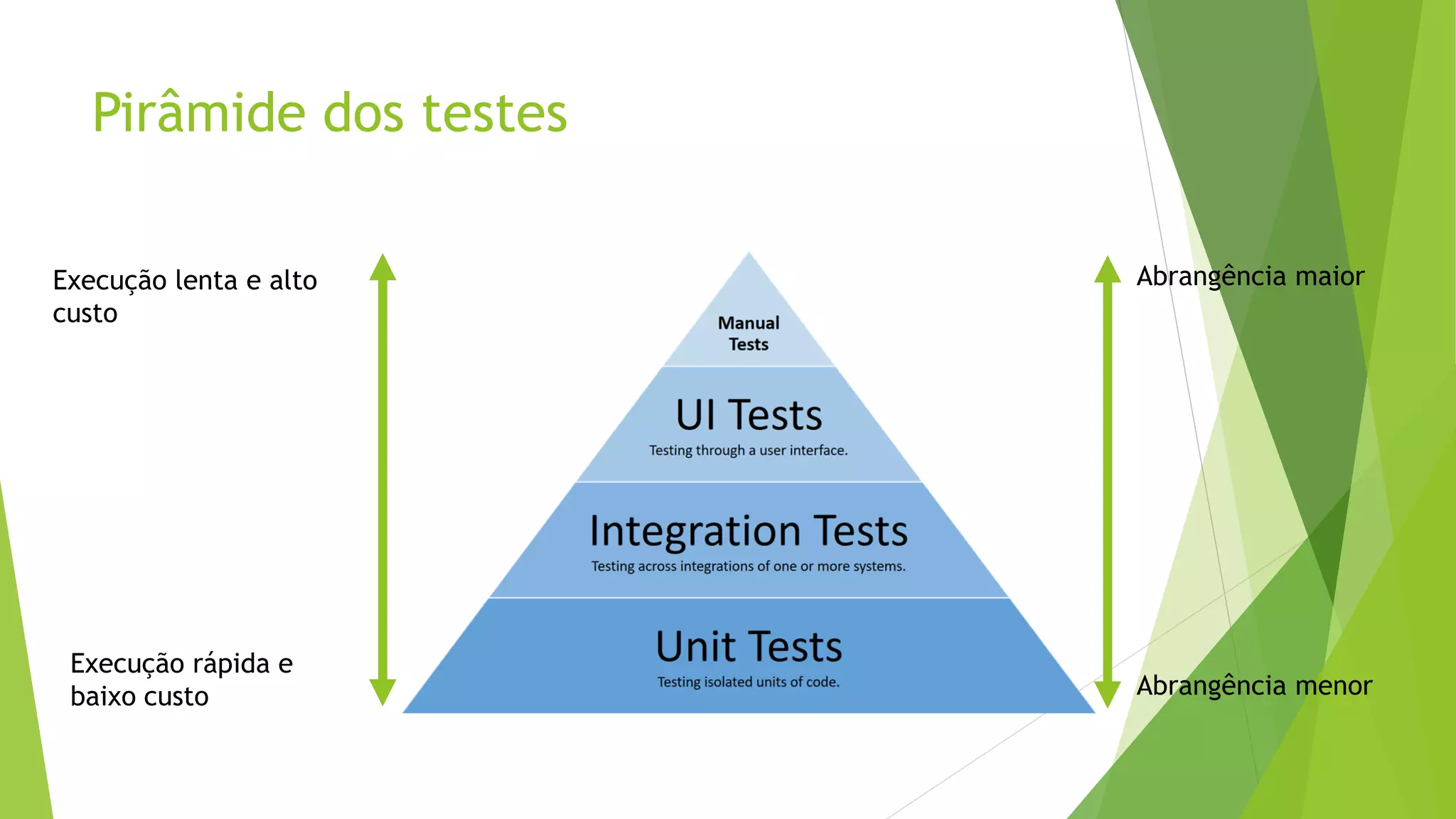 Pirâmide dos testes

Execução lenta e alto custo

Execução rápida e baixo custo

Manual Tests

UI Tests
Testing through a user interface.

Integration Tests
Testing across integrations of one or more systems.

Unit Tests
Testing isolated units of code.

Abrangência maior

Abrangência menor